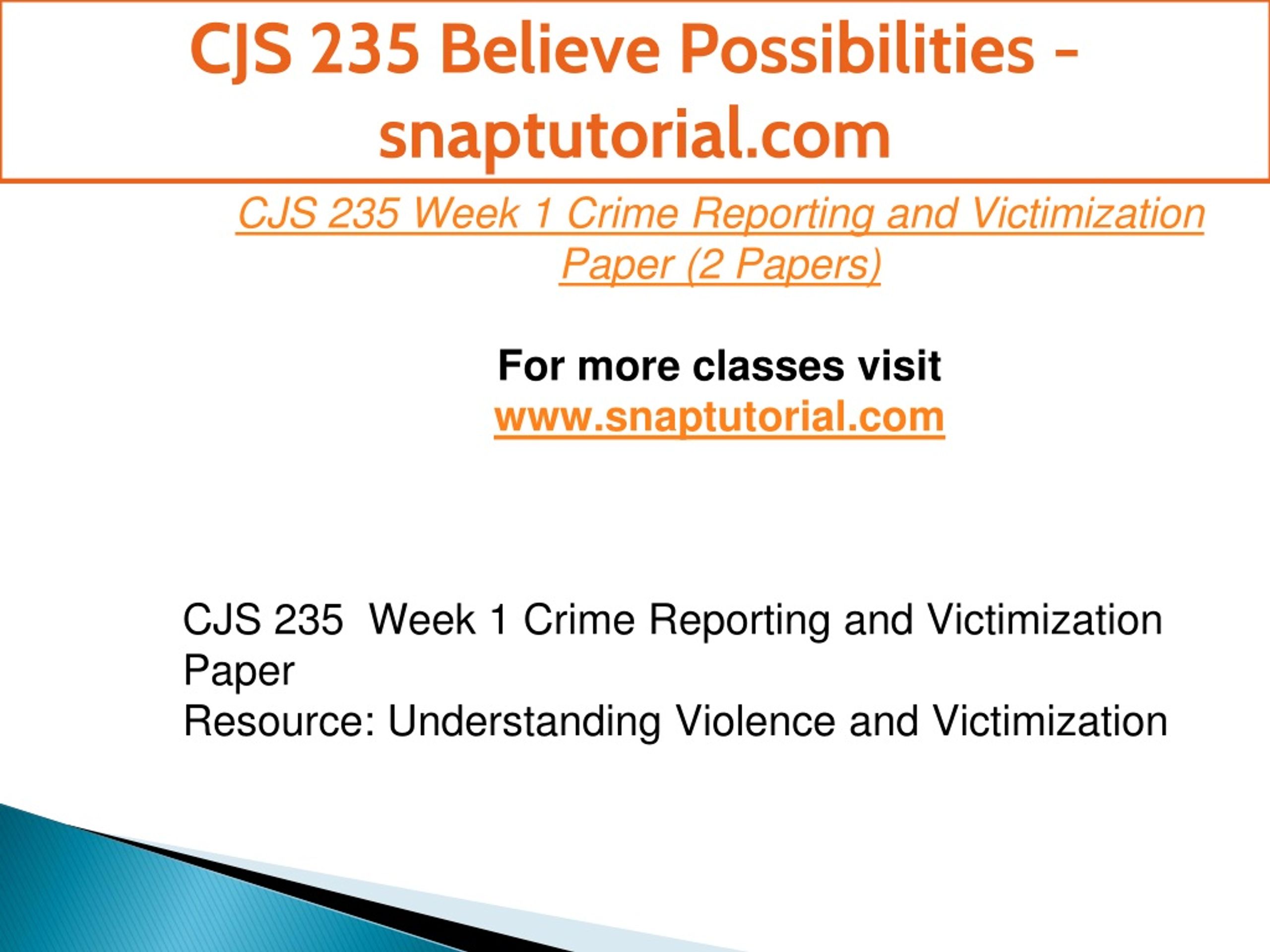 CJS 235 Believe Possibilities - snaptutorial.com

CJS 235 Week 1 Crime Reporting and Victimization Paper (2 Papers)

For more classes visit
www.snaptutorial.com

CJS 235  Week 1 Crime Reporting and Victimization Paper
Resource: Understanding Violence and Victimization